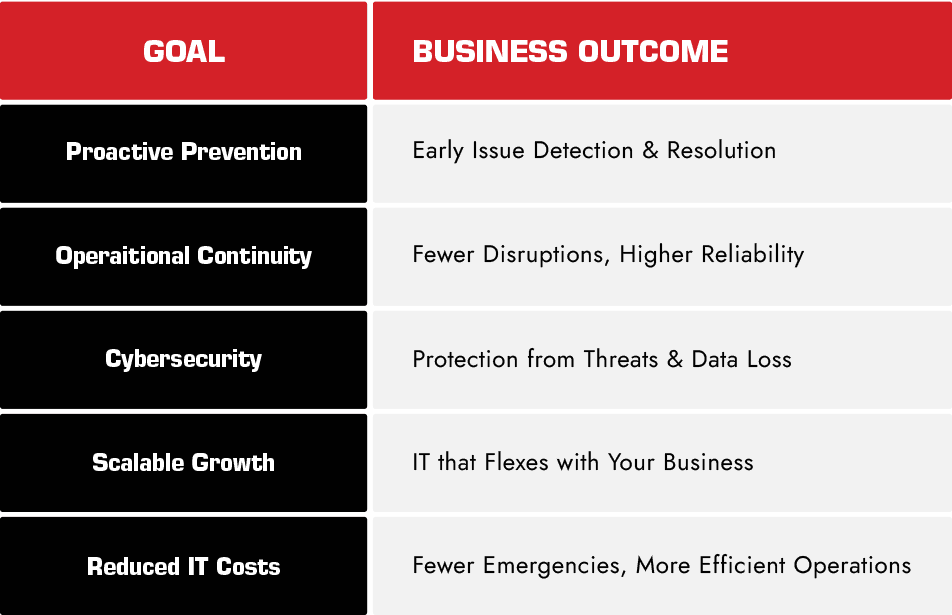 | GOAL | BUSINESS OUTCOME |
|---|---|
| Proactive Prevention | Early Issue Detection & Resolution |
| Operaitional Continuity | Fewer Disruptions, Higher Reliability |
| Cybersecurity | Protection from Threats & Data Loss |
| Scalable Growth | IT that Flexes with Your Business |
| Reduced IT Costs | Fewer Emergencies, More Efficient Operations |